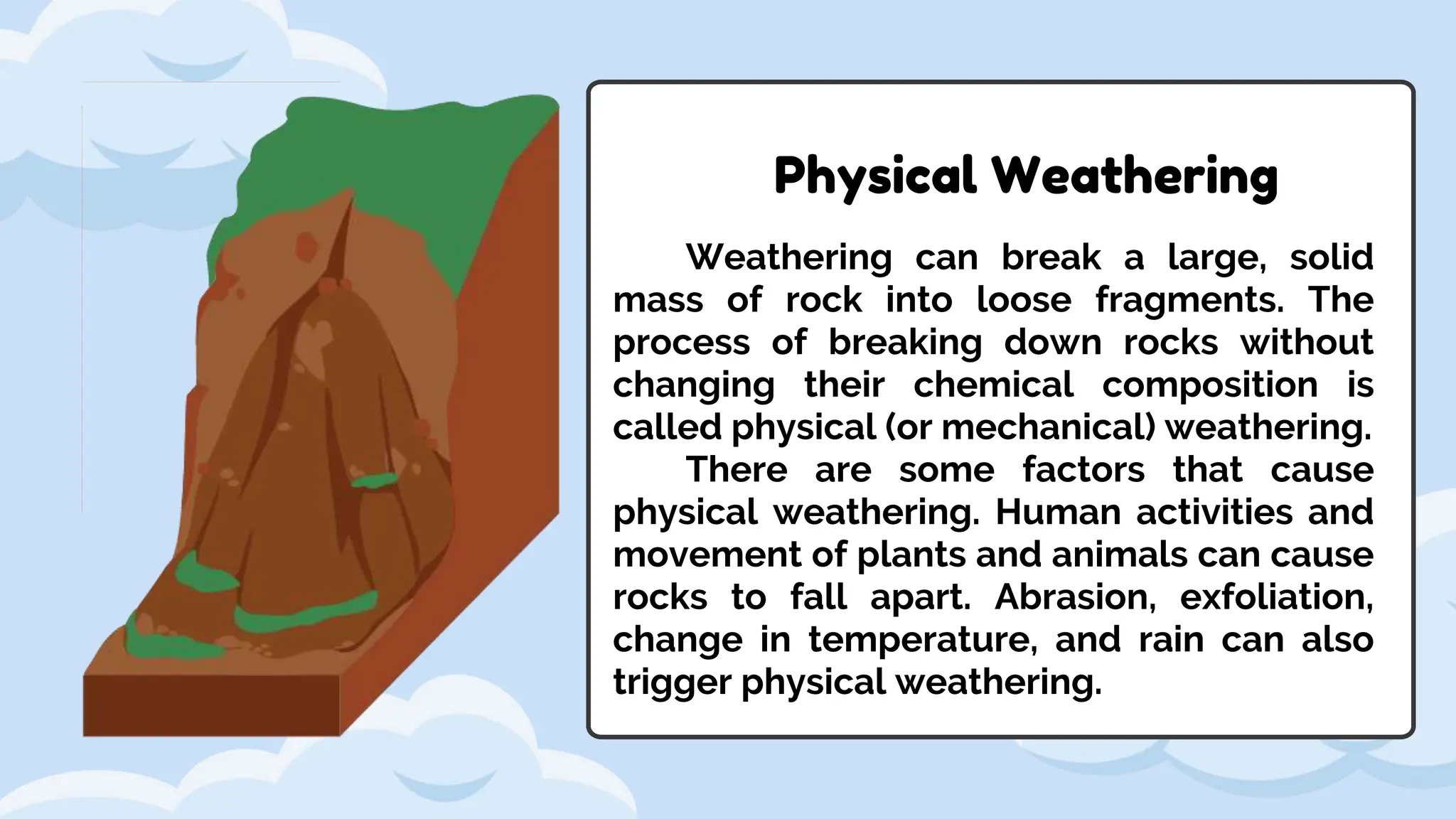 Physical Weathering

Weathering can break a large, solid mass of rock into loose fragments. The process of breaking down rocks without changing their chemical composition is called physical (or mechanical) weathering.

There are some factors that cause physical weathering. Human activities and movement of plants and animals can cause rocks to fall apart. Abrasion, exfoliation, change in temperature, and rain can also trigger physical weathering.